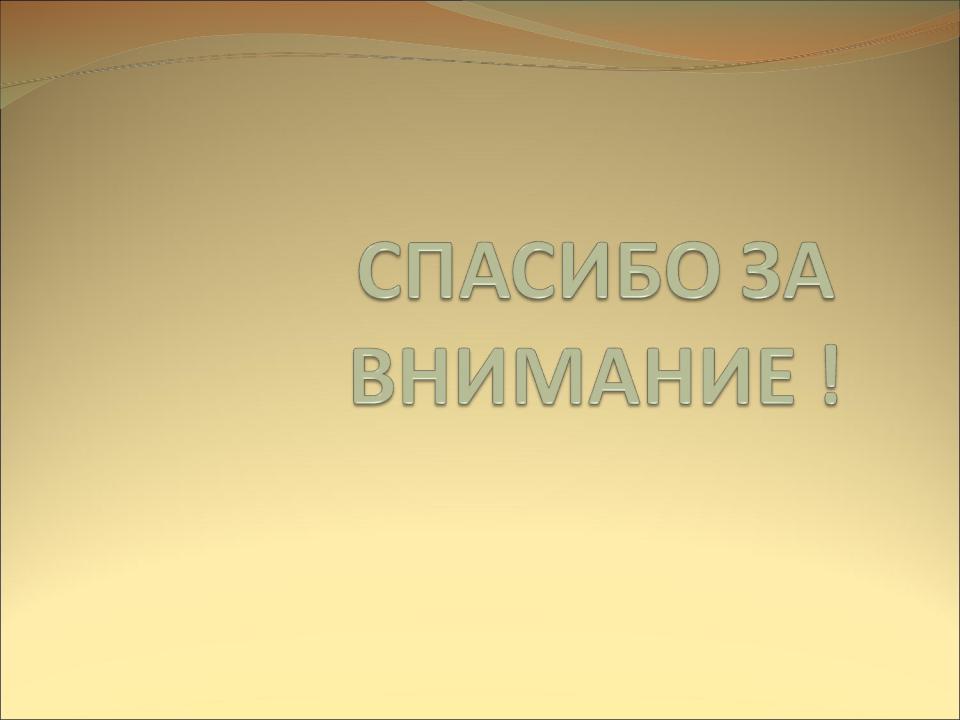 СПАСИБО ЗА ВНИМАНИЕ !